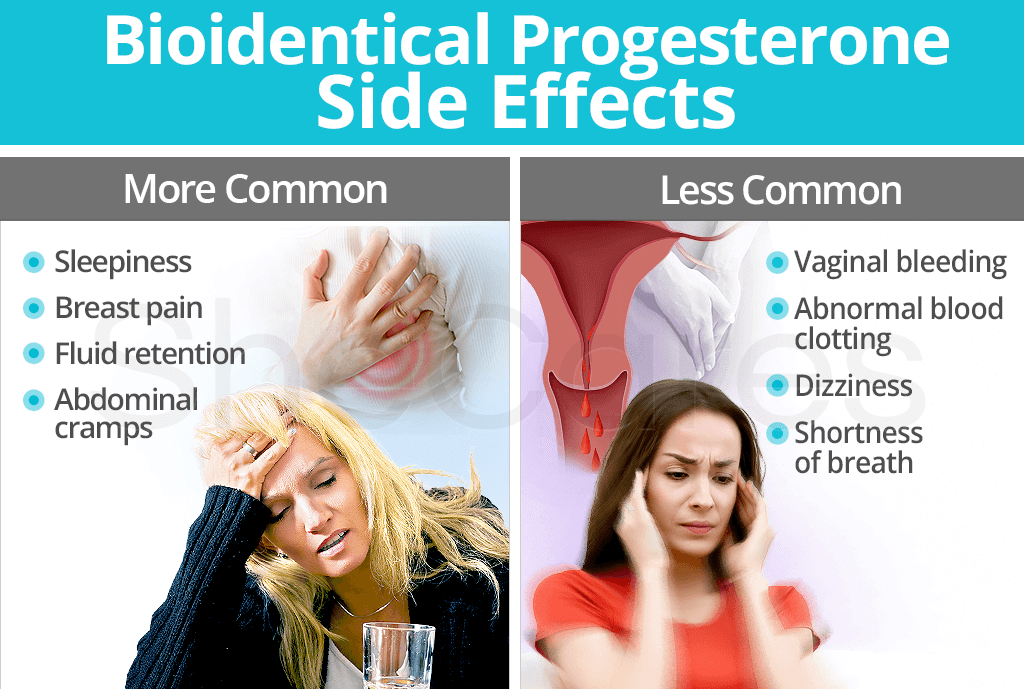 Bioidentical Progesterone Side Effects

More Common

Sleepiness
Breast pain
Fluid retention
Abdominal cramps

Less Common

Vaginal bleeding
Abnormal blood clotting
Dizziness
Shortness of breath

SheCares